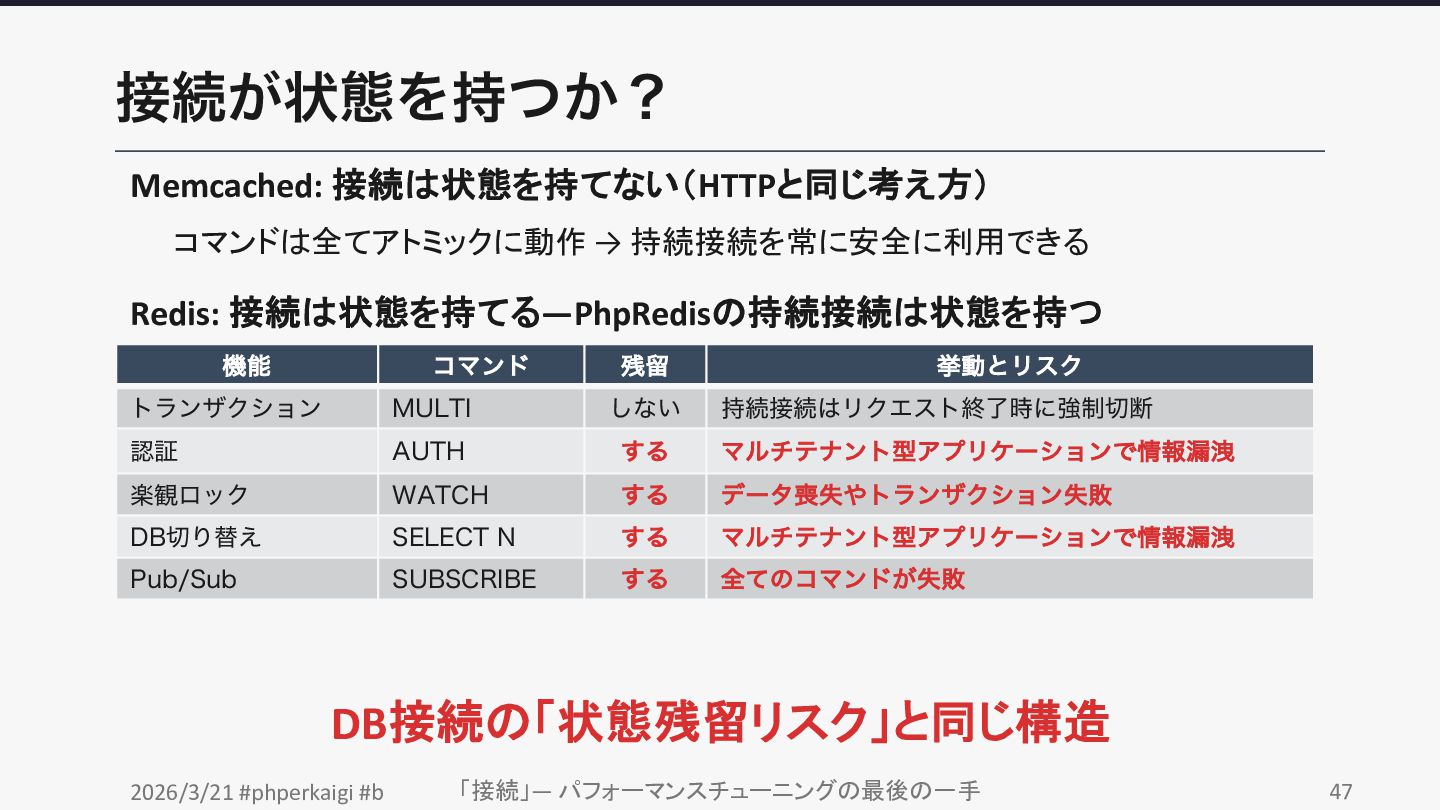 接続が状態を持つか？

Memcached: 接続は状態を持てない（HTTPと同じ考え方）

コマンドは全てアトミックに動作 → 持続接続を常に安全に利用できる

Redis: 接続は状態を持てる—PhpRedisの持続接続は状態を持つ

| 機能 | コマンド | 残留 | 挙動とリスク |
|---|---|---|---|
| トランザクション | MULTI | しない | 持続接続はリクエスト終了時に強制切断 |
| 認証 | AUTH | する | マルチテナント型アプリケーションで情報漏洩 |
| 楽観ロック | WATCH | する | データ喪失やトランザクション失敗 |
| DB切り替え | SELECT N | する | マルチテナント型アプリケーションで情報漏洩 |
| Pub/Sub | SUBSCRIBE | する | 全てのコマンドが失敗 |

DB接続の「状態残留リスク」と同じ構造

2026/3/21 #phperkaigi #b 「接続」— パフォーマンスチューニングの最後の一手 47